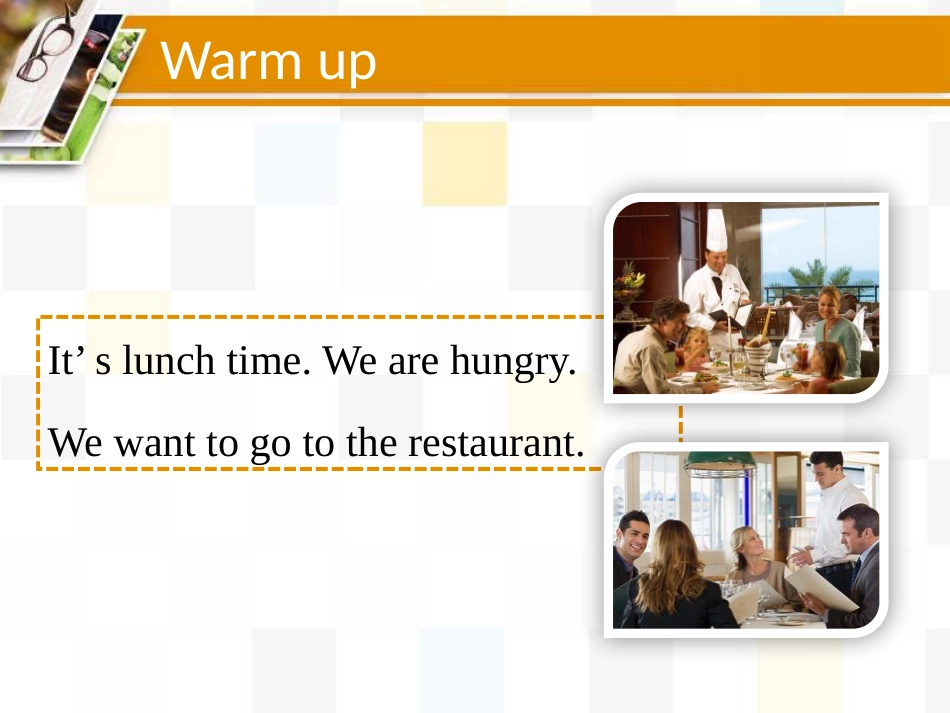 Warm up

It’ s lunch time. We are hungry.

We want to go to the restaurant.